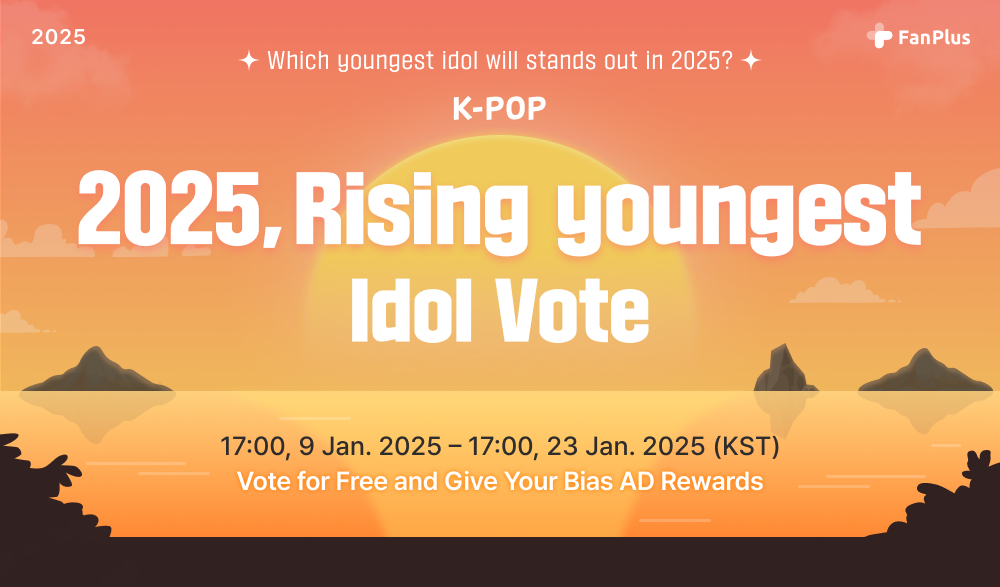 2025

FanPlus

✦ Which youngest idol will stands out in 2025? ✦

K-POP

2025, Rising youngest Idol Vote

17:00, 9 Jan. 2025 – 17:00, 23 Jan. 2025 (KST)

Vote for Free and Give Your Bias AD Rewards